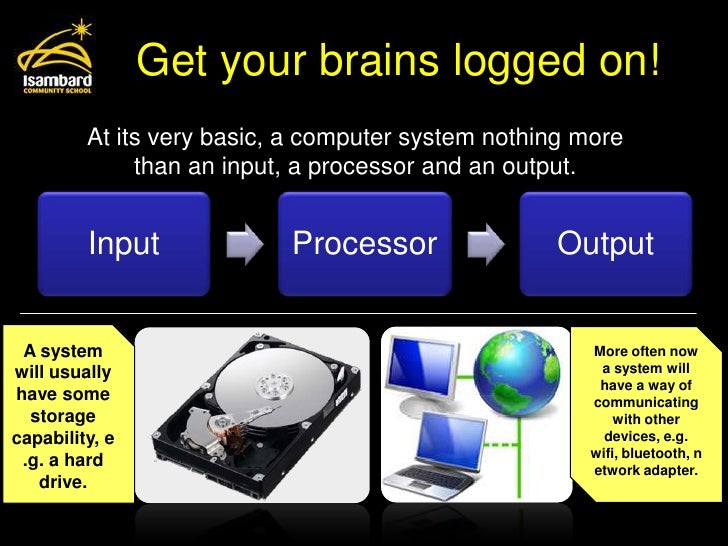 Isambard
COMMUNITY SCHOOL

Get your brains logged on!

At its very basic, a computer system nothing more than an input, a processor and an output.

Input

Processor

Output

A system will usually have some storage capability, e .g. a hard drive.

More often now a system will have a way of communicating with other devices, e.g. wifi, bluetooth, n etwork adapter.